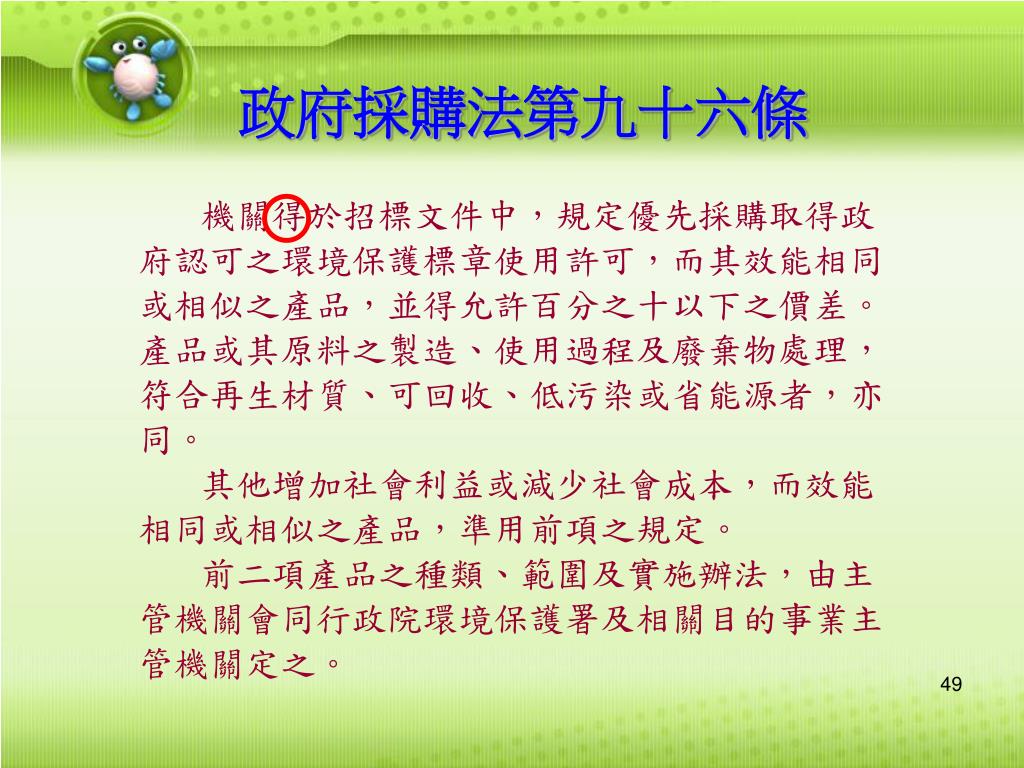 政府採購法第九十六條

機關得於招標文件中，規定優先採購取得政府認可之環境保護標章使用許可，而其效能相同或相似之產品，並得允許百分之十以下之價差。產品或其原料之製造、使用過程及廢棄物處理，符合再生材質、可回收、低污染或省能源者，亦同。

其他增加社會利益或減少社會成本，而效能相同或相似之產品，準用前項之規定。

前二項產品之種類、範圍及實施辦法，由主管機關會同行政院環境保護署及相關目的事業主管機關定之。

49